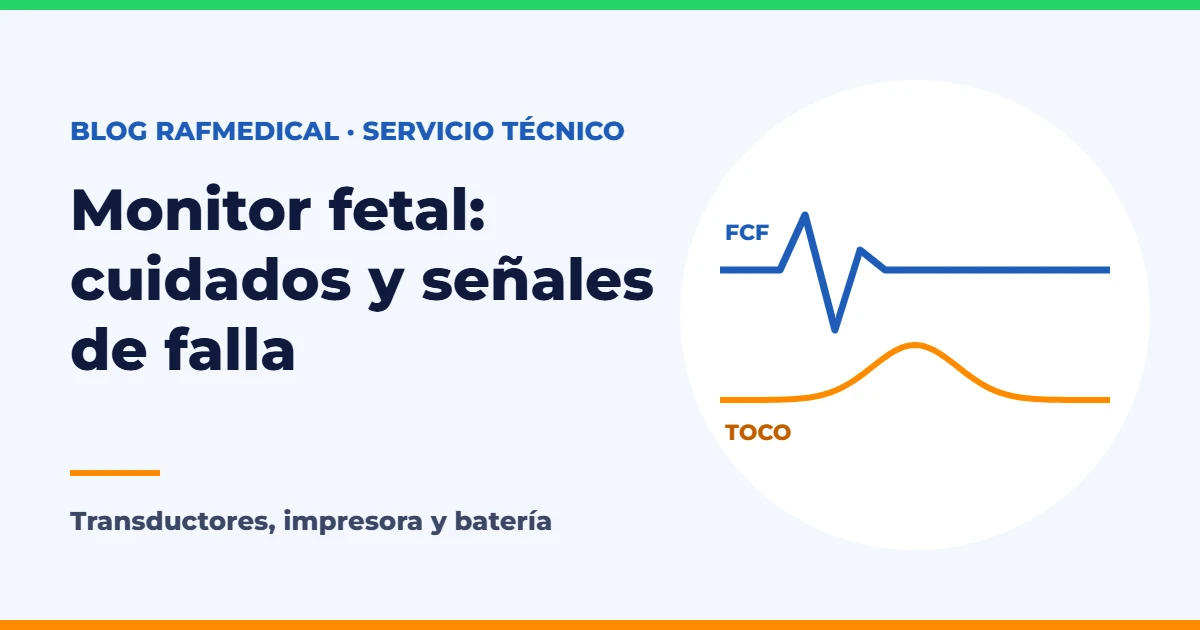 BLOG RAFMEDICAL · SERVICIO TÉCNICO

Monitor fetal: cuidados y señales de falla

Transductores, impresora y batería

FCF

TOCO